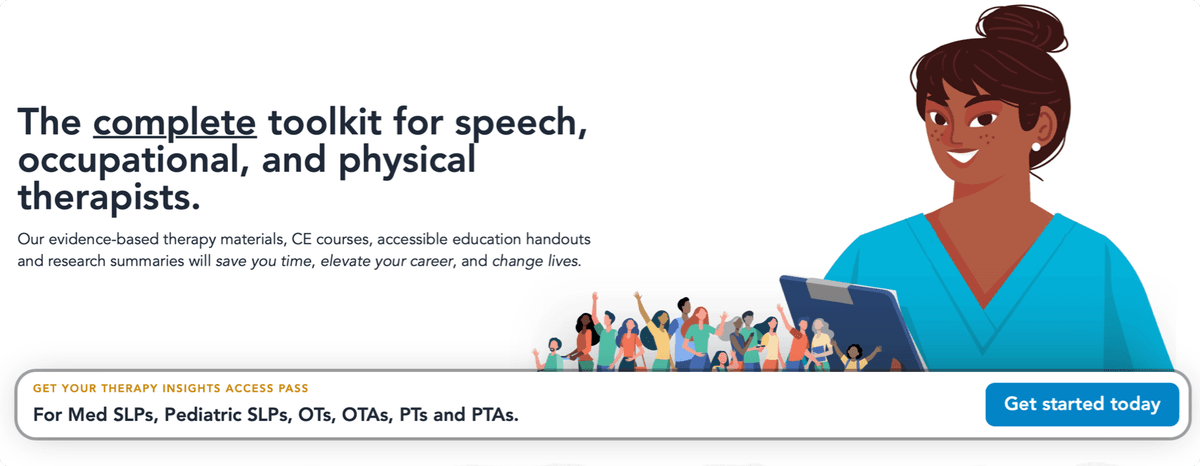 The complete toolkit for speech, occupational, and physical therapists.

Our evidence-based therapy materials, CE courses, accessible education handouts and research summaries will save you time, elevate your career, and change lives.

GET YOUR THERAPY INSIGHTS ACCESS PASS

For Med SLPs, Pediatric SLPs, OTs, OTAs, PTs and PTAs.

Get started today